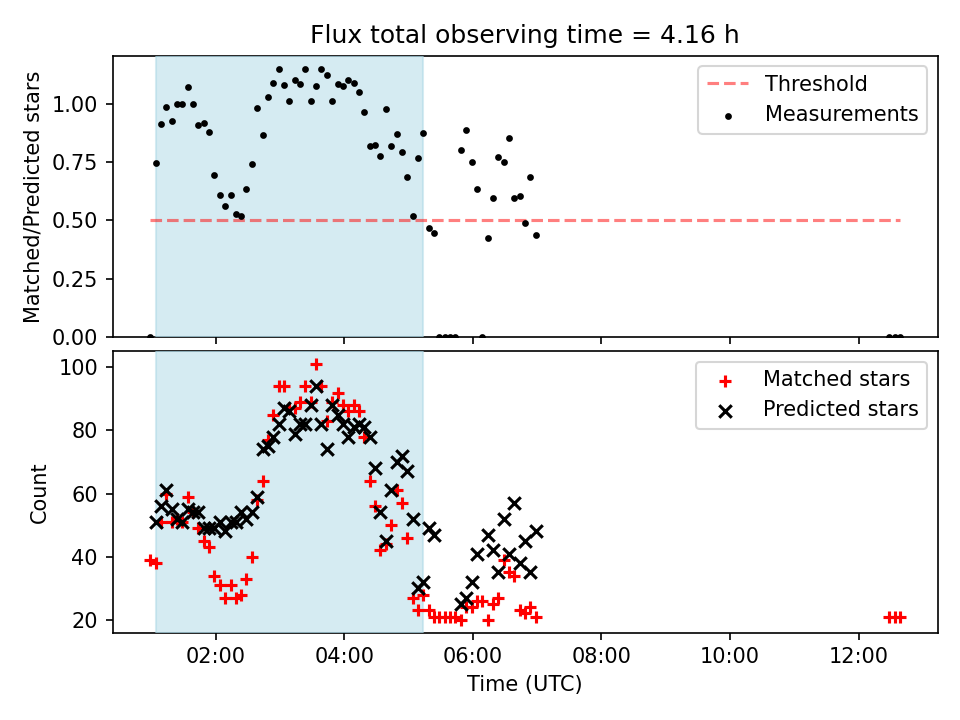 Flux total observing time = 4.16 h

Matched/Predicted stars

1.00
0.75
0.50
0.25
0.00

Threshold
Measurements

Count

100
80
60
40
20

Matched stars
Predicted stars

02:00
04:00
06:00
08:00
10:00
12:00

Time (UTC)